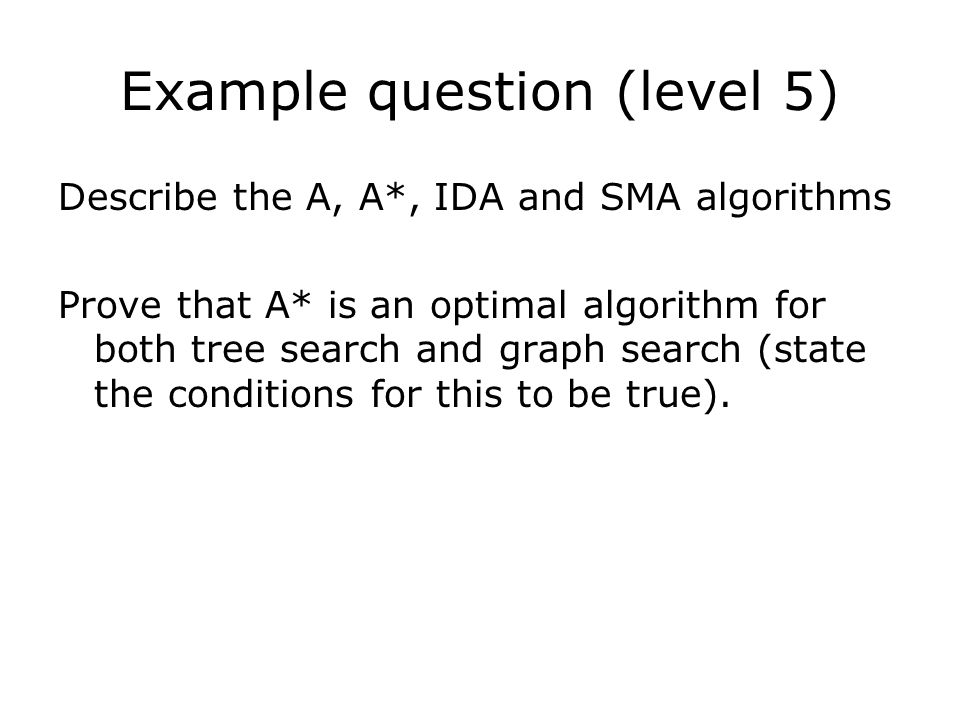 Example question (level 5)

Describe the A, A*, IDA and SMA algorithms

Prove that A* is an optimal algorithm for both tree search and graph search (state the conditions for this to be true).